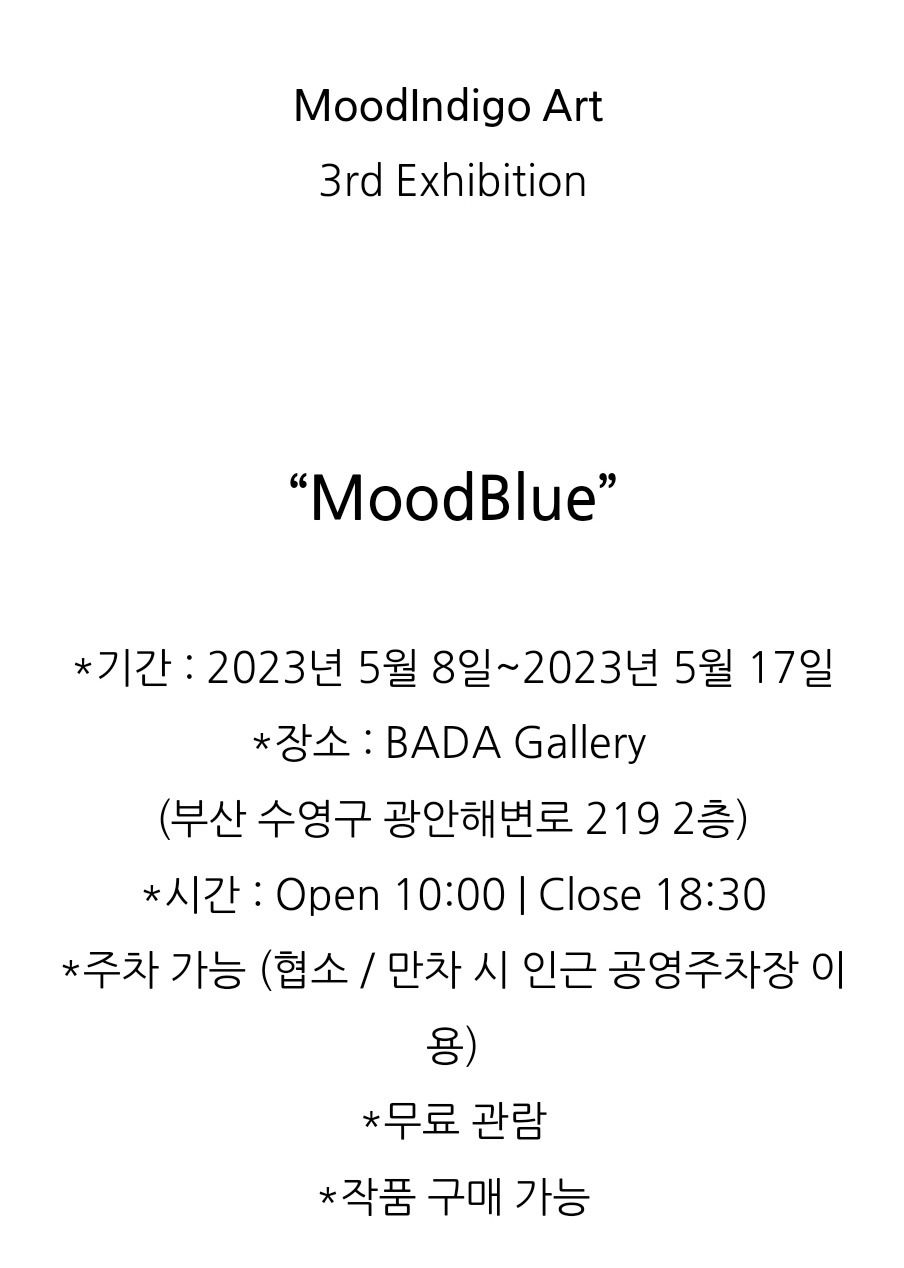 MoodIndigo Art
3rd Exhibition

“MoodBlue”

*기간 : 2023년 5월 8일~2023년 5월 17일
*장소 : BADA Gallery
(부산 수영구 광안해변로 219 2층)
*시간 : Open 10:00 | Close 18:30
*주차 가능 (협소 / 만차 시 인근 공영주차장 이용)
*무료 관람
*작품 구매 가능